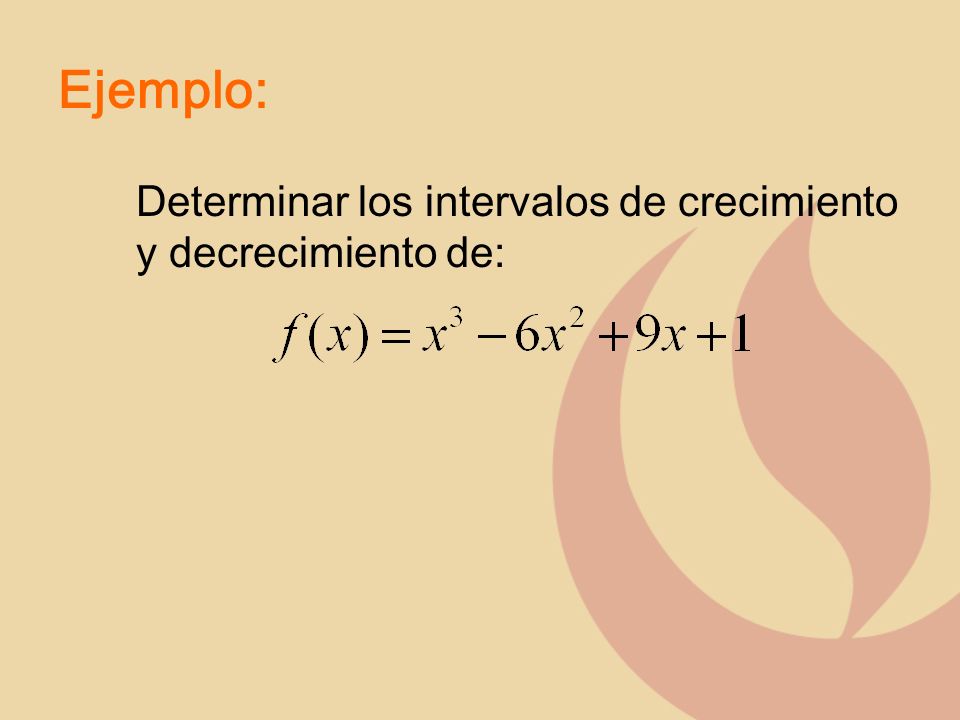 Ejemplo:

Determinar los intervalos de crecimiento y decrecimiento de:

$f(x) = x^3 - 6x^2 + 9x + 1$